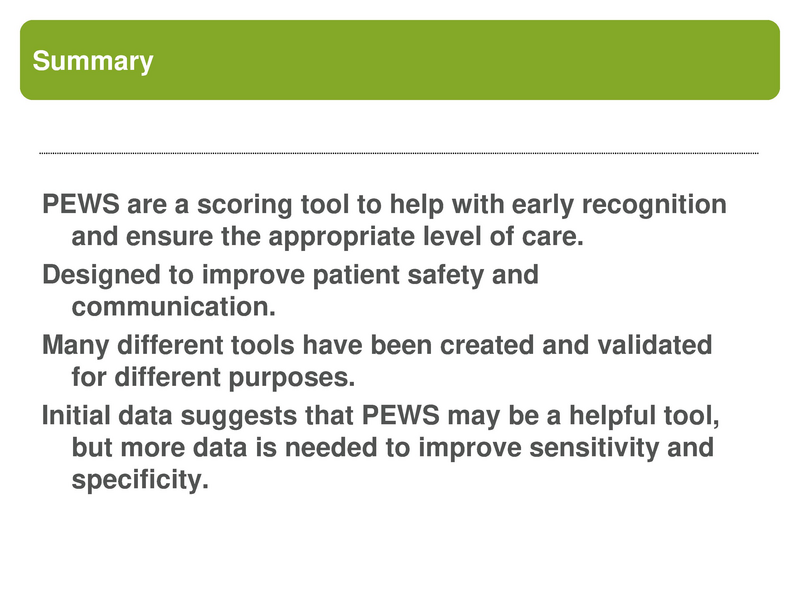 Summary

PEWS are a scoring tool to help with early recognition and ensure the appropriate level of care.

Designed to improve patient safety and communication.

Many different tools have been created and validated for different purposes.

Initial data suggests that PEWS may be a helpful tool, but more data is needed to improve sensitivity and specificity.